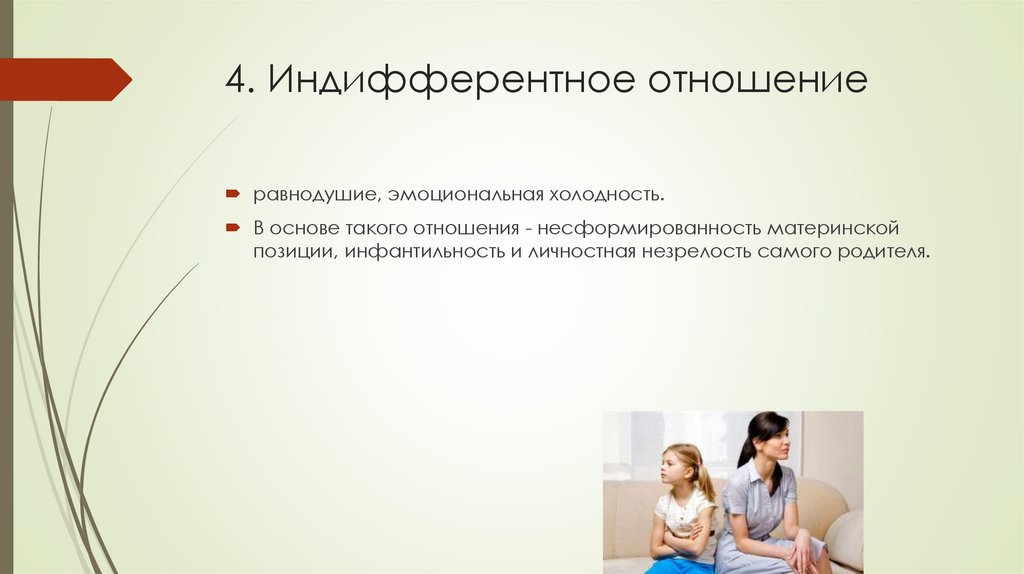 4. Индифферентное отношение

равнодушие, эмоциональная холодность.

В основе такого отношения - несформированность материнской позиции, инфантильность и личностная незрелость самого родителя.